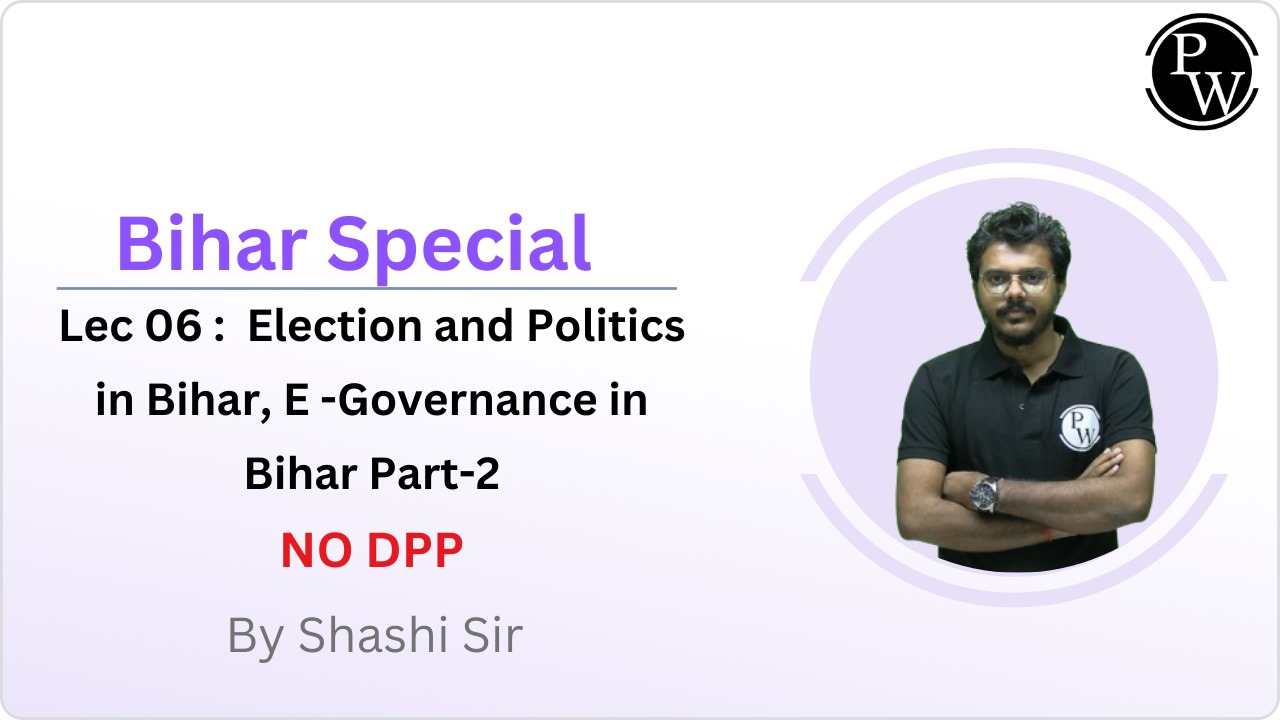 PW

Bihar Special

Lec 06 : Election and Politics in Bihar, E -Governance in Bihar Part-2

NO DPP

By Shashi Sir

PW